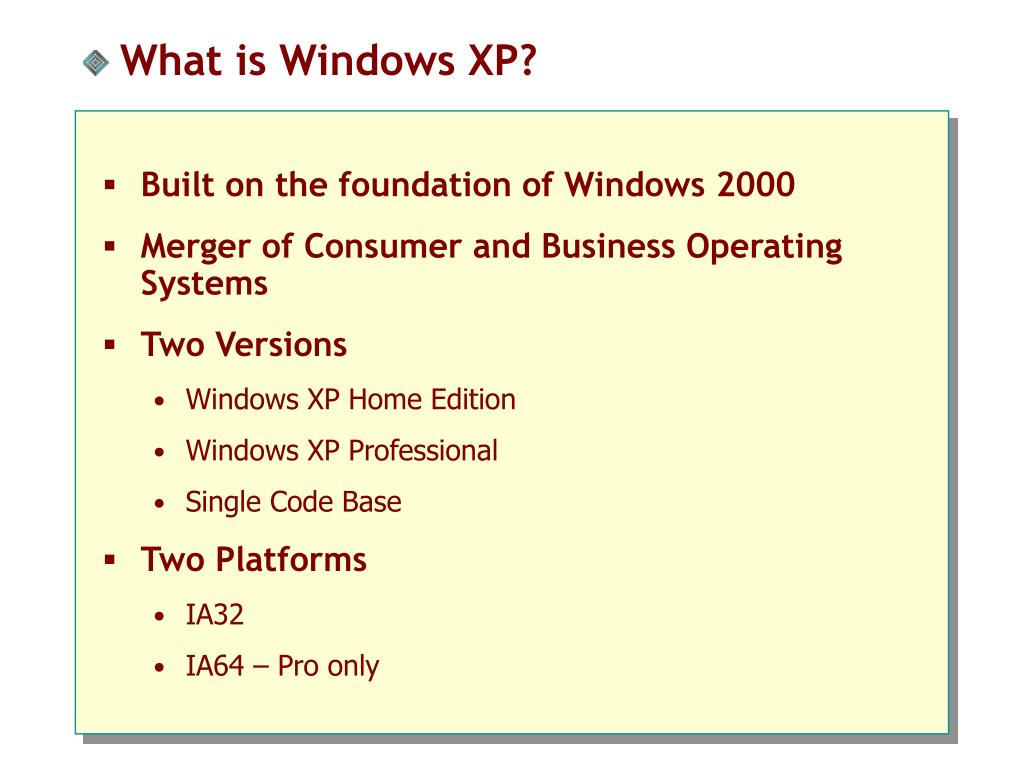 What is Windows XP?

▪ Built on the foundation of Windows 2000

▪ Merger of Consumer and Business Operating Systems

▪ Two Versions

• Windows XP Home Edition

• Windows XP Professional

• Single Code Base

▪ Two Platforms

• IA32

• IA64 – Pro only